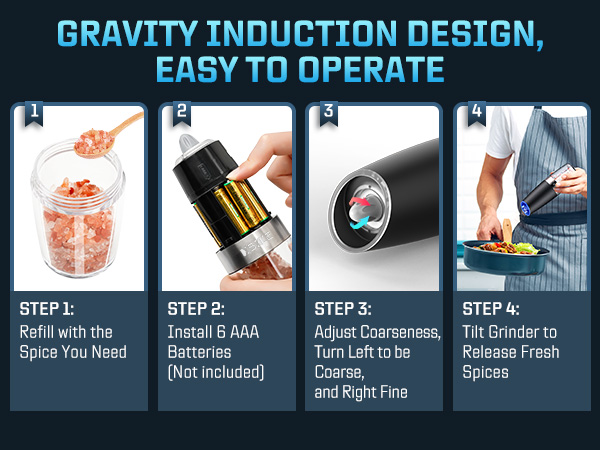 GRAVITY INDUCTION DESIGN, EASY TO OPERATE

1

STEP 1:
Refill with the Spice You Need

2

STEP 2:
Install 6 AAA Batteries (Not included)

3

STEP 3:
Adjust Coarseness, Turn Left to be Coarse,
and Right Fine

4

STEP 4:
Tilt Grinder to Release Fresh Spices